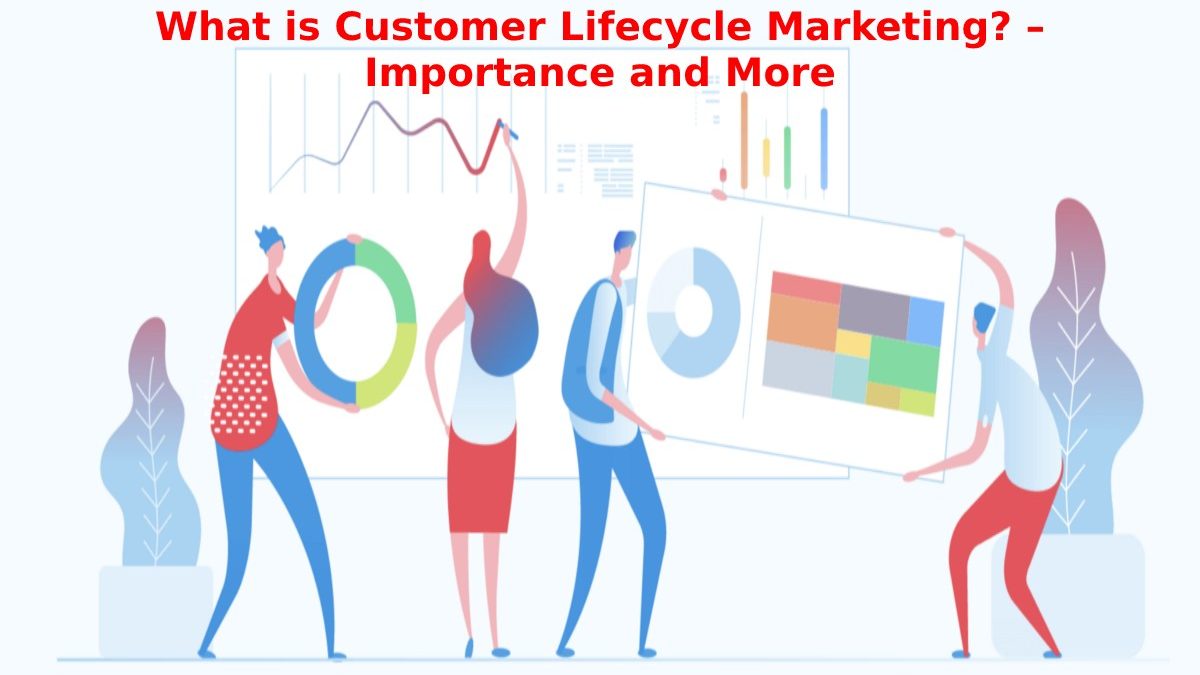 What is Customer Lifecycle Marketing? – Importance and More